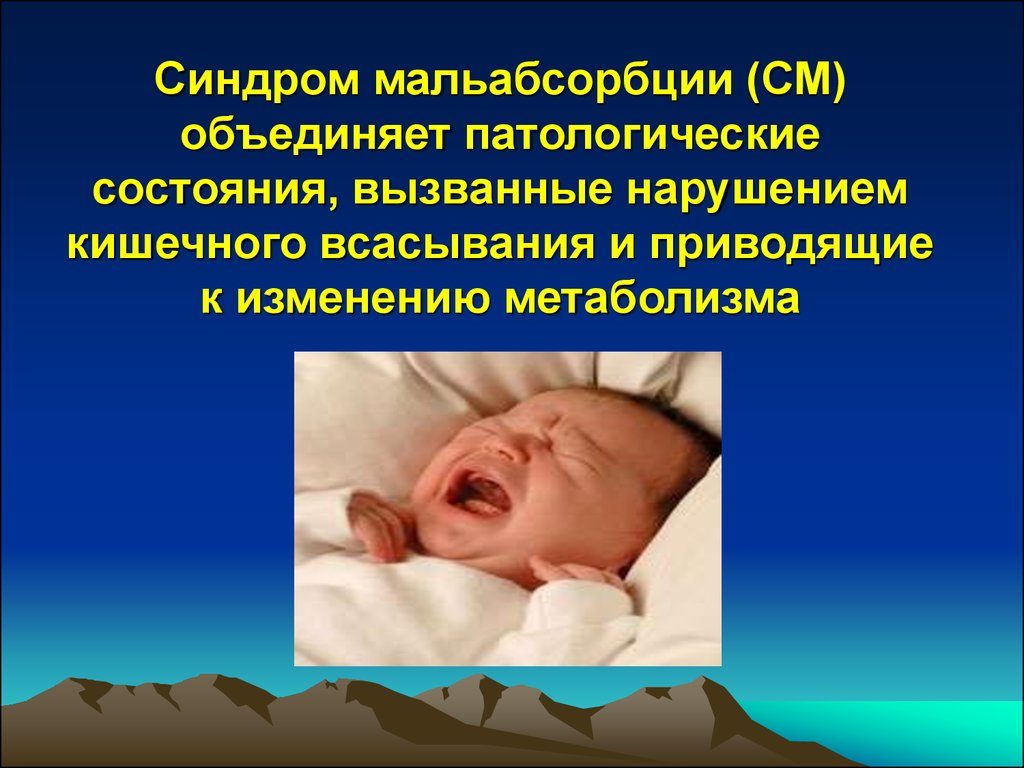 Синдром мальабсорбции (СМ) объединяет патологические состояния, вызванные нарушением кишечного всасывания и приводящие к изменению метаболизма